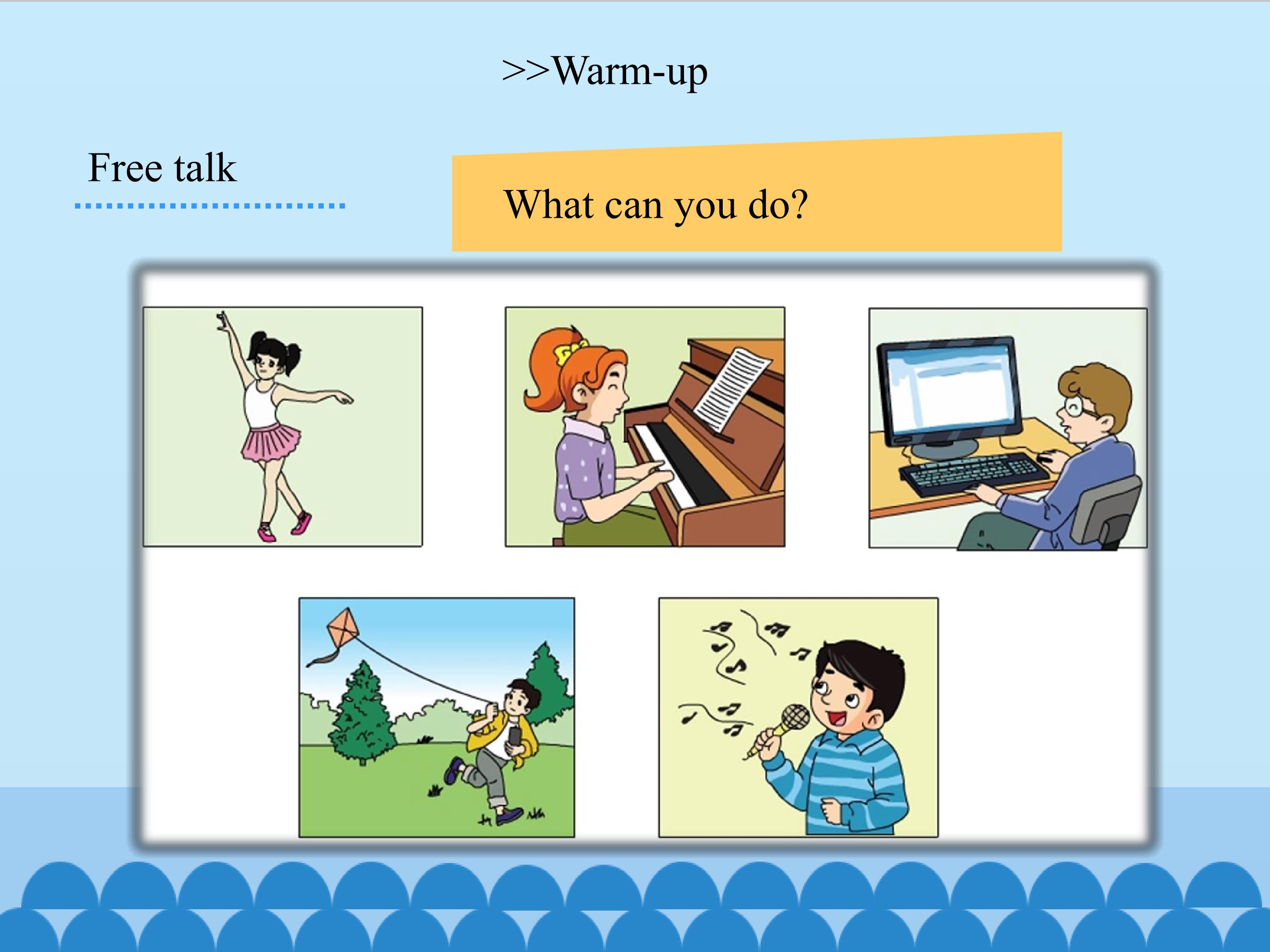 >>Warm-up

Free talk

What can you do?